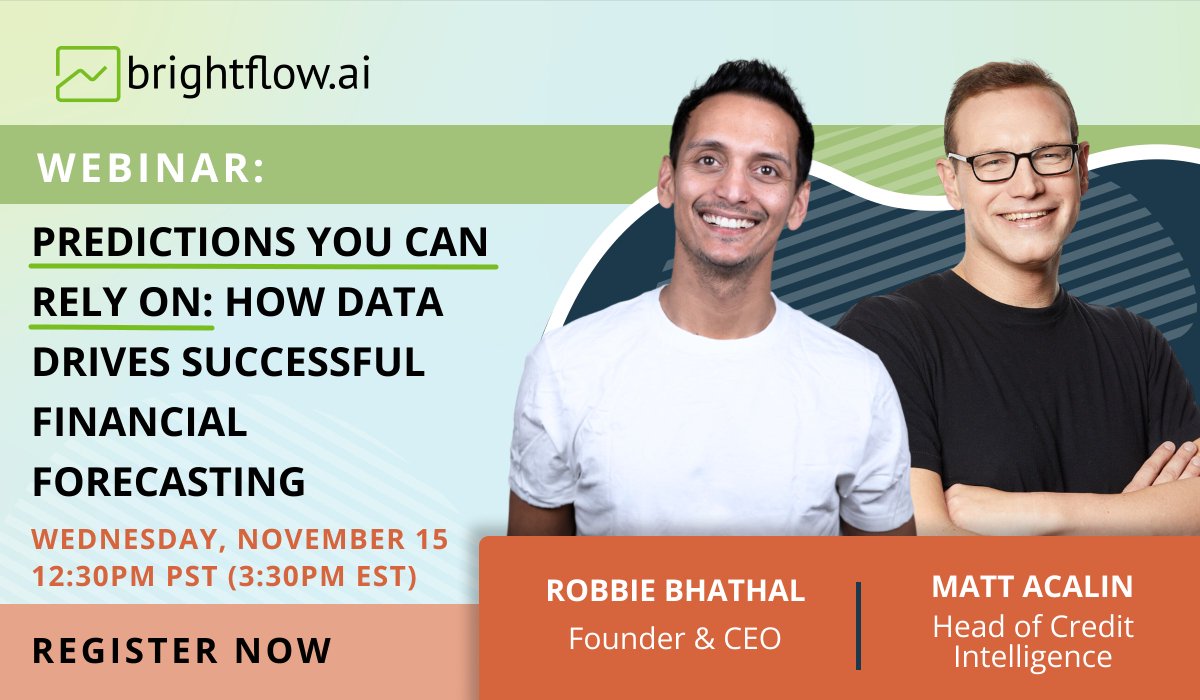 brightflow.ai

WEBINAR:

PREDICTIONS YOU CAN RELY ON: HOW DATA DRIVES SUCCESSFUL FINANCIAL FORECASTING

WEDNESDAY, NOVEMBER 15
12:30PM PST (3:30PM EST)

REGISTER NOW

ROBBIE BHATHAL
Founder & CEO

MATT ACALIN
Head of Credit Intelligence